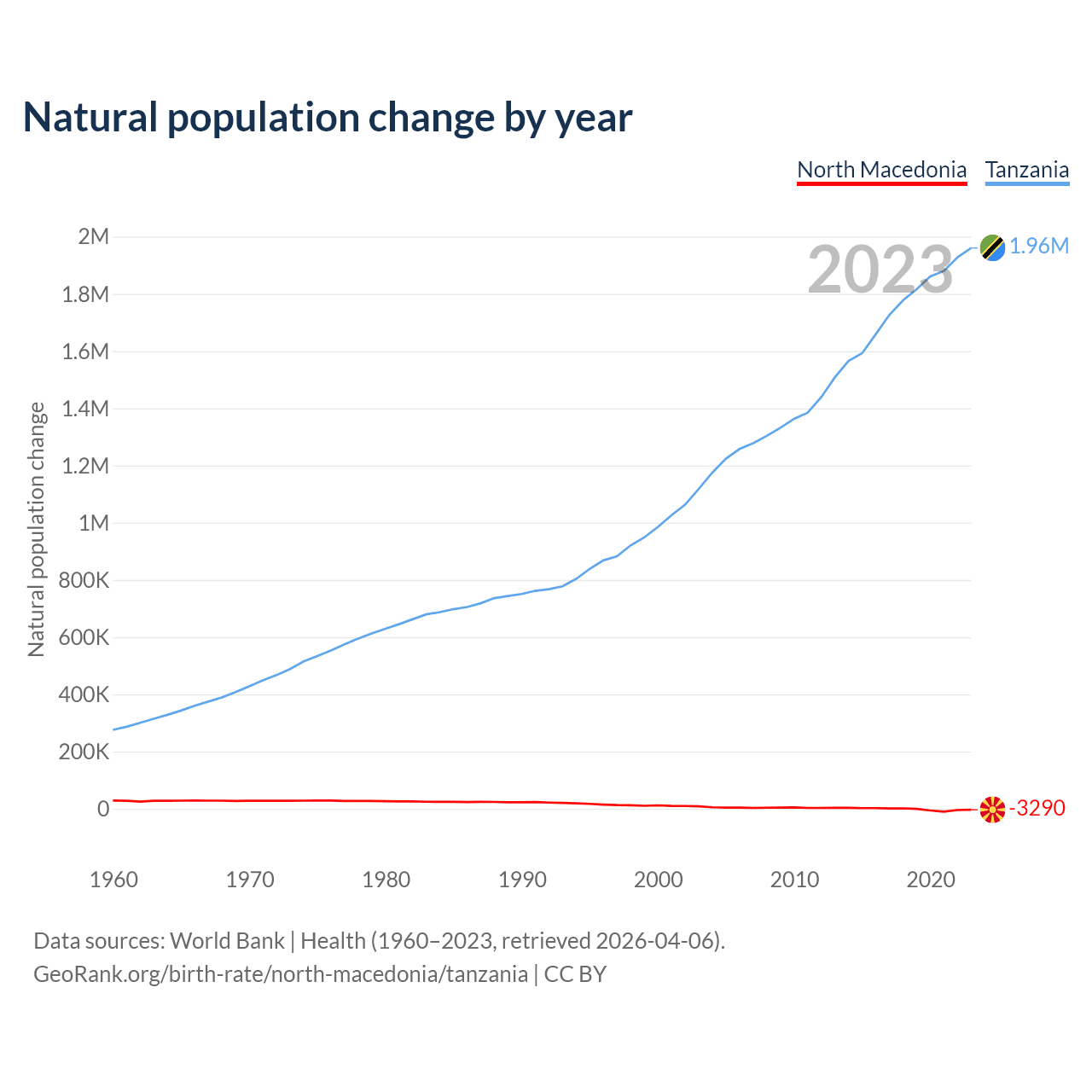 Natural population change by year

North Macedonia Tanzania

2023

Natural population change

2M
1.8M
1.6M
1.4M
1.2M
1M
800K
600K
400K
200K
0

1.96M
-3290

1960 1970 1980 1990 2000 2010 2020

Data sources: World Bank | Health (1960–2023, retrieved 2026-04-06).
GeoRank.org/birth-rate/north-macedonia/tanzania | CC BY